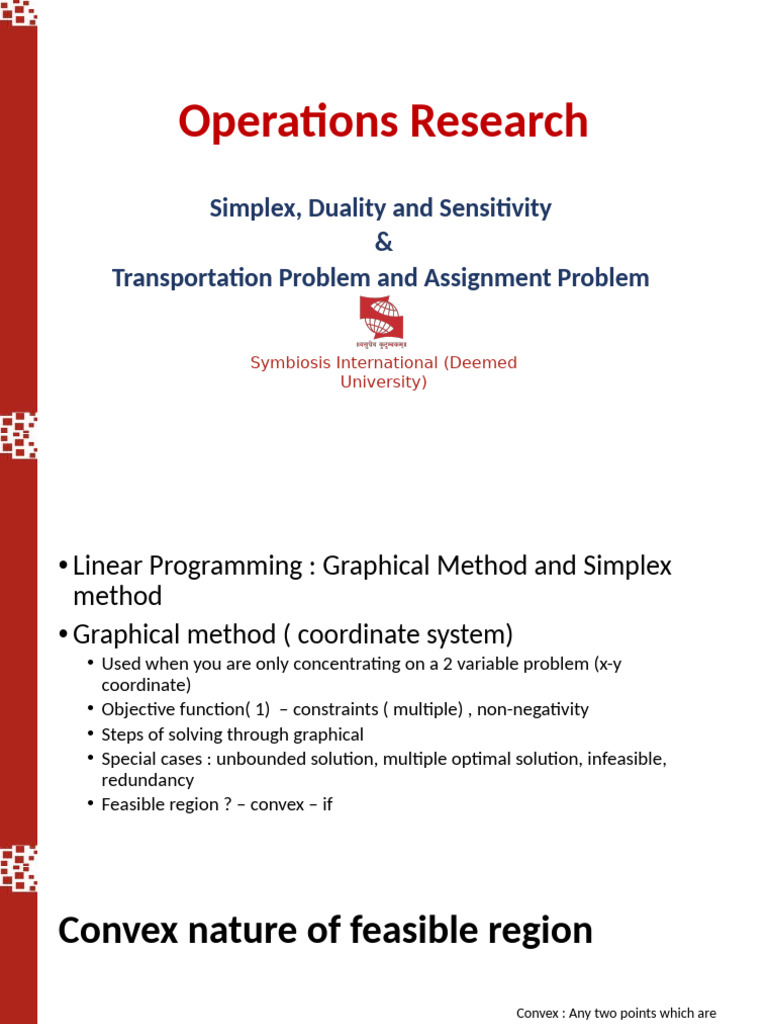 Operations Research

Simplex, Duality and Sensitivity
&
Transportation Problem and Assignment Problem

वसुधैव कुटुम्बकम्

Symbiosis International (Deemed University)

• Linear Programming : Graphical Method and Simplex method
• Graphical method ( coordinate system)
  • Used when you are only concentrating on a 2 variable problem (x-y coordinate)
  • Objective function( 1) – constraints ( multiple) , non-negativity
  • Steps of solving through graphical
  • Special cases : unbounded solution, multiple optimal solution, infeasible, redundancy
  • Feasible region ? – convex – if

Convex nature of feasible region

Convex : Any two points which are